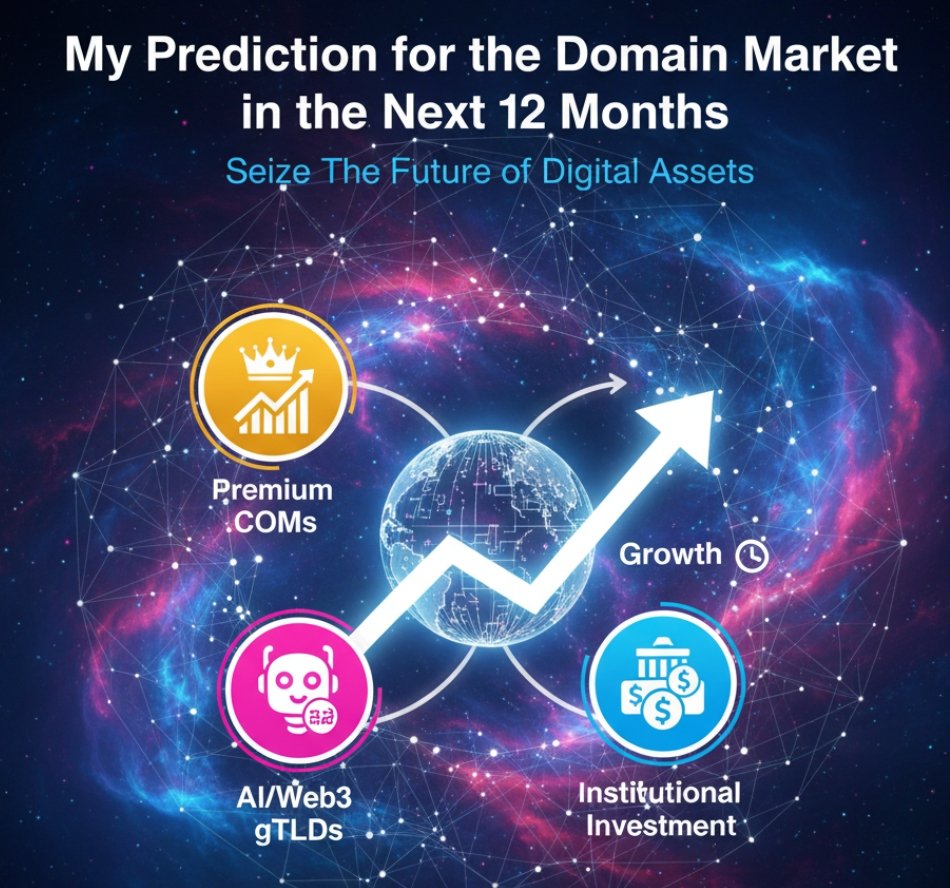 My Prediction for the Domain Market in the Next 12 Months

Seize The Future of Digital Assets

Premium COMs

Growth

AI/Web3 gTLDs

Institutional Investment